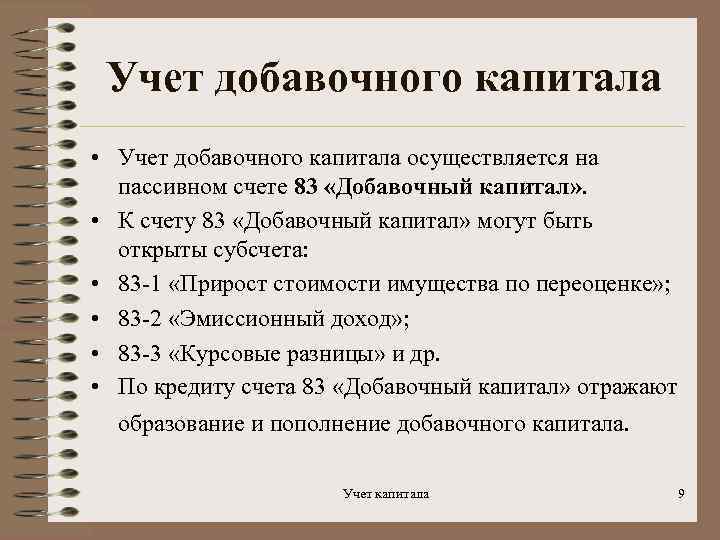 Учет добавочного капитала

• Учет добавочного капитала осуществляется на пассивном счете 83 «Добавочный капитал».
• К счету 83 «Добавочный капитал» могут быть открыты субсчета:
• 83-1 «Прирост стоимости имущества по переоценке»;
• 83-2 «Эмиссионный доход»;
• 83-3 «Курсовые разницы» и др.
• По кредиту счета 83 «Добавочный капитал» отражают образование и пополнение добавочного капитала.

Учет капитала

9